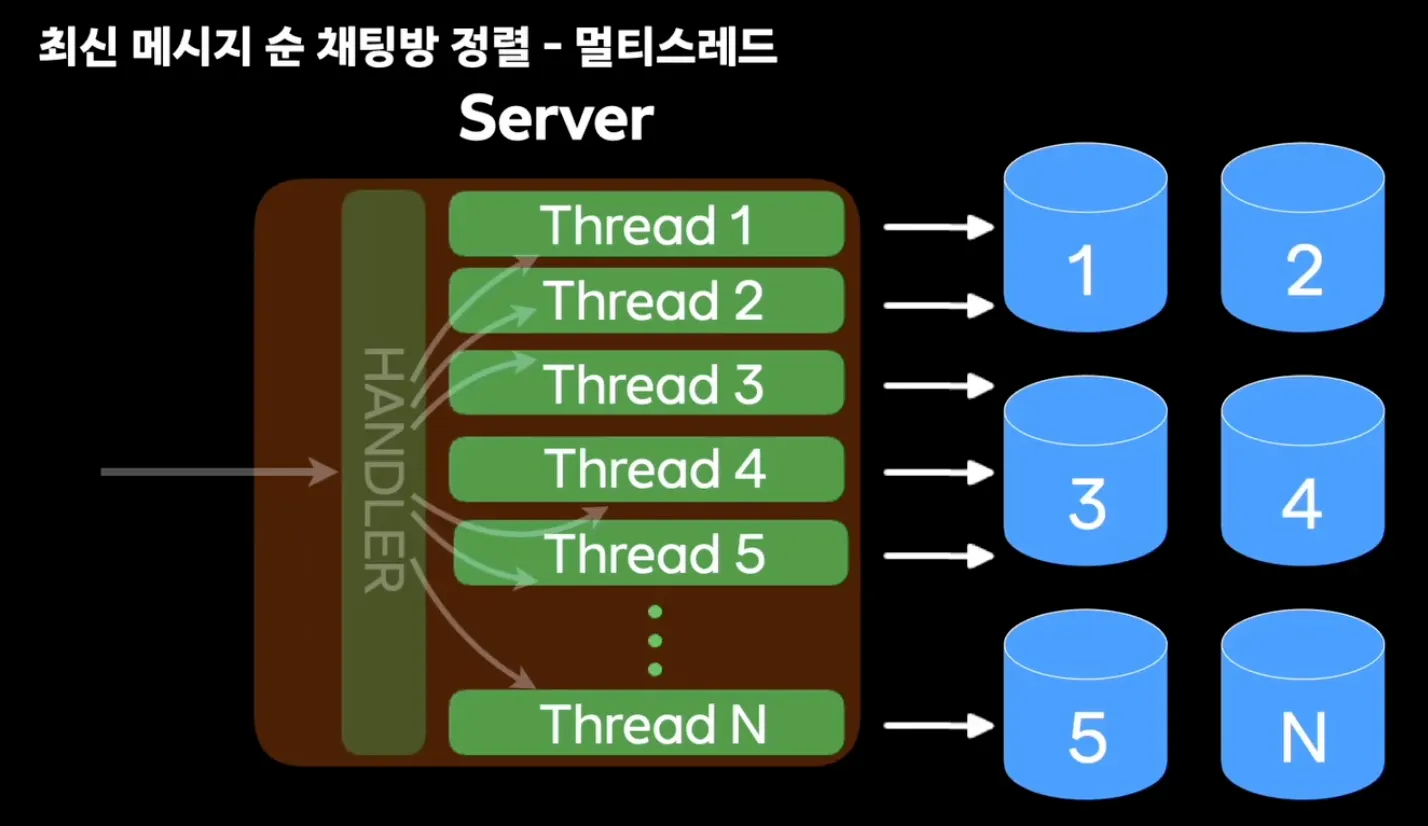 최신 메시지 순 채팅방 정렬 - 멀티스레드

Server

HANDLER

Thread 1
Thread 2
Thread 3
Thread 4
Thread 5
⋮
Thread N

1
2
3
4
5
N